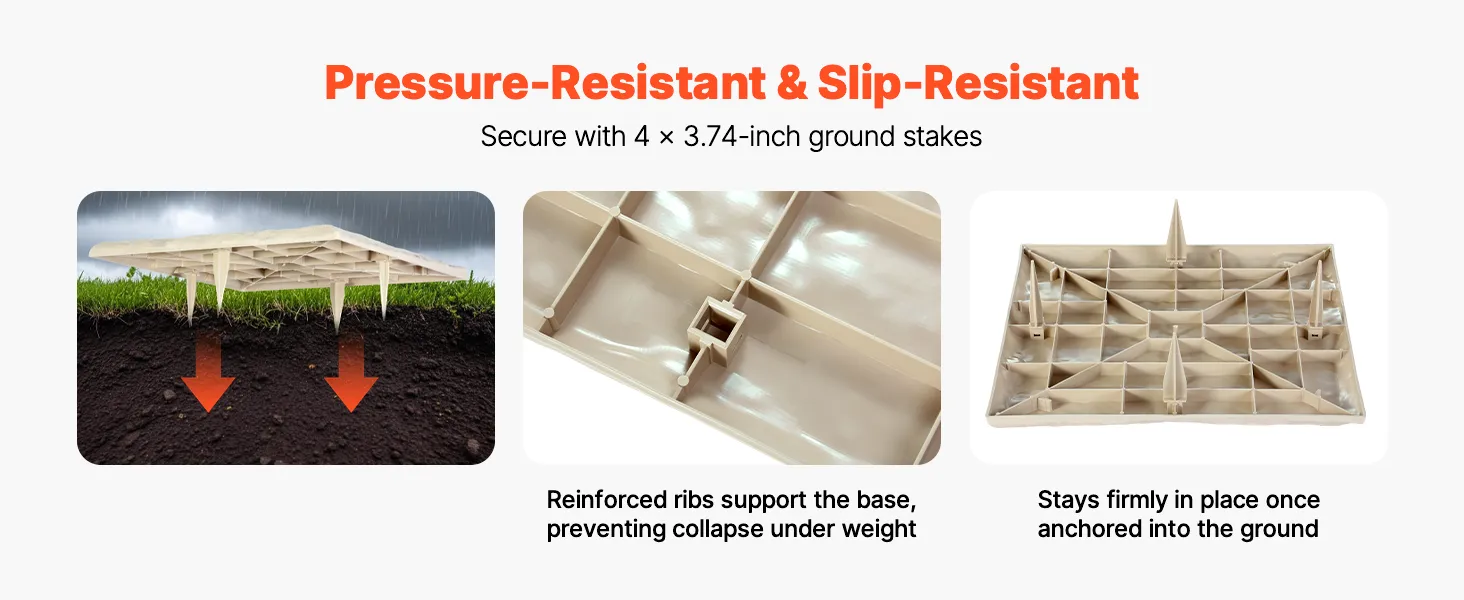 Pressure-Resistant & Slip-Resistant

Secure with 4 × 3.74-inch ground stakes

Reinforced ribs support the base, preventing collapse under weight

Stays firmly in place once anchored into the ground